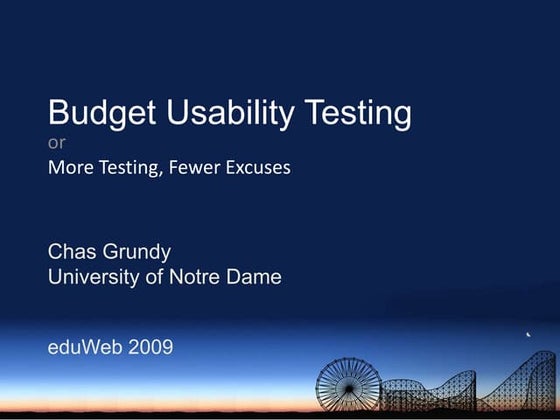 Budget Usability Testing
or
More Testing, Fewer Excuses

Chas Grundy
University of Notre Dame

eduWeb 2009